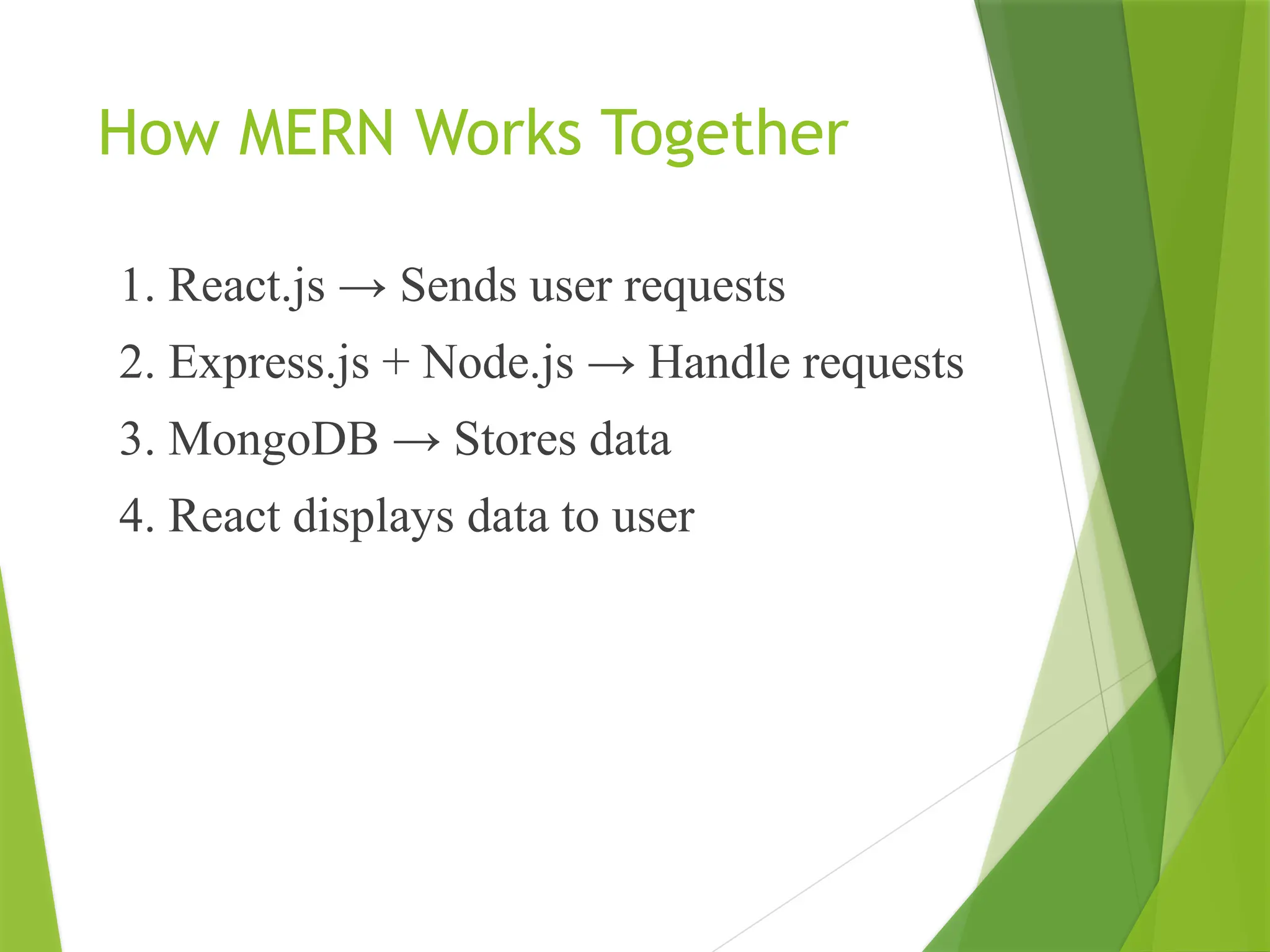 How MERN Works Together

1. React.js → Sends user requests
2. Express.js + Node.js → Handle requests
3. MongoDB → Stores data
4. React displays data to user